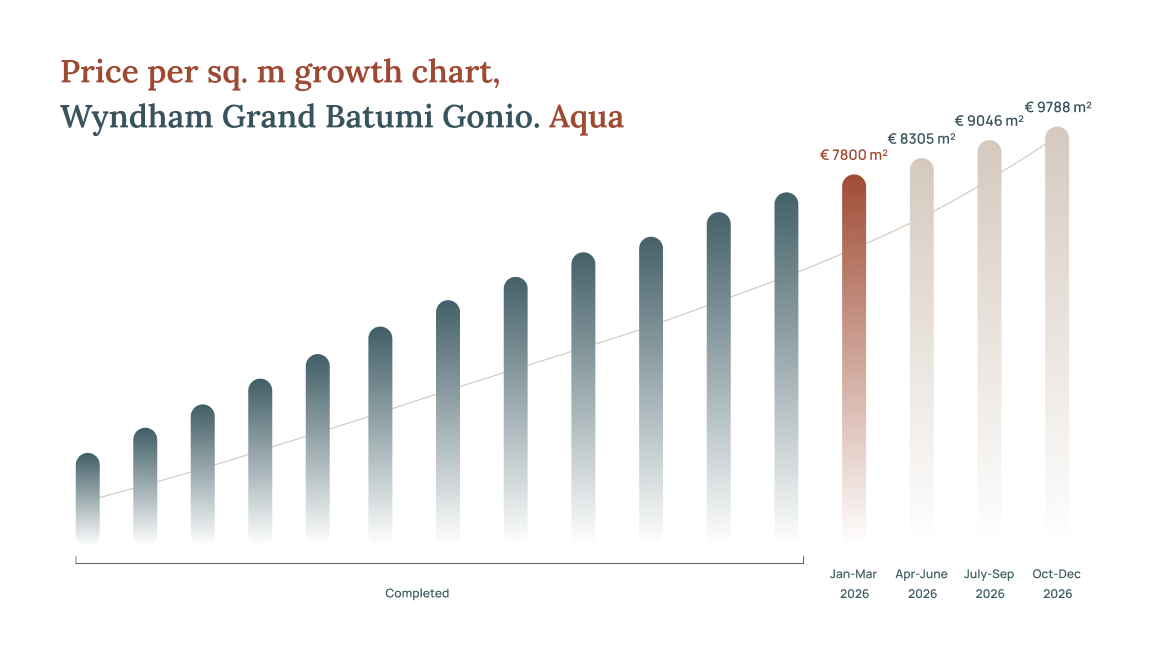 Price per sq. m growth chart,
Wyndham Grand Batumi Gonio. Aqua

€ 7800 m²
€ 8305 m²
€ 9046 m²
€ 9788 m²

Completed

Jan-Mar 2026
Apr-June 2026
July-Sep 2026
Oct-Dec 2026